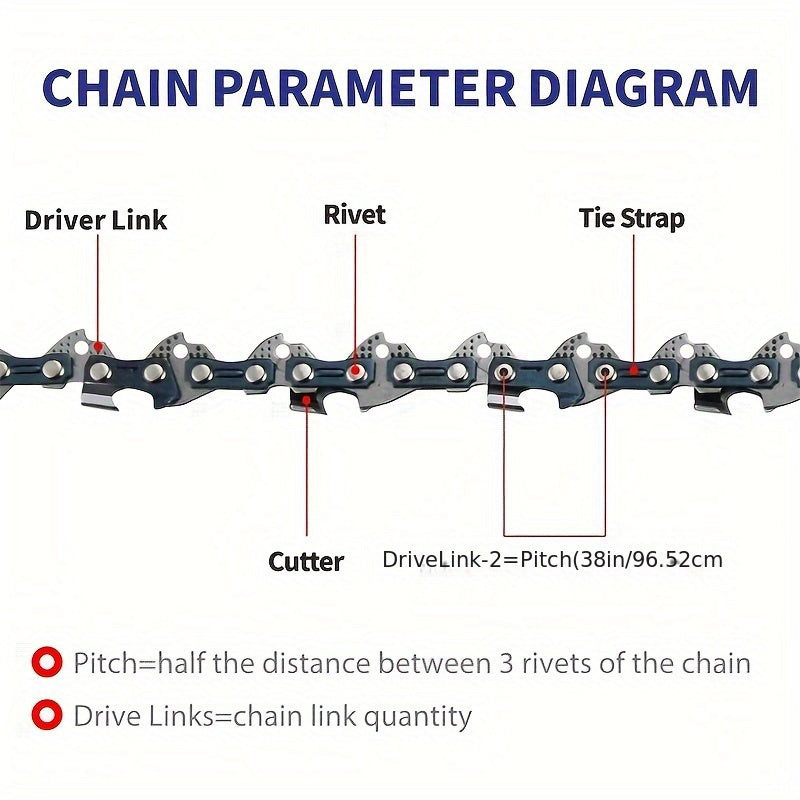 CHAIN PARAMETER DIAGRAM

Driver Link

Rivet

Tie Strap

Cutter

DriveLink-2=Pitch(38in/96.52cm

Pitch=half the distance between 3 rivets of the chain

Drive Links=chain link quantity